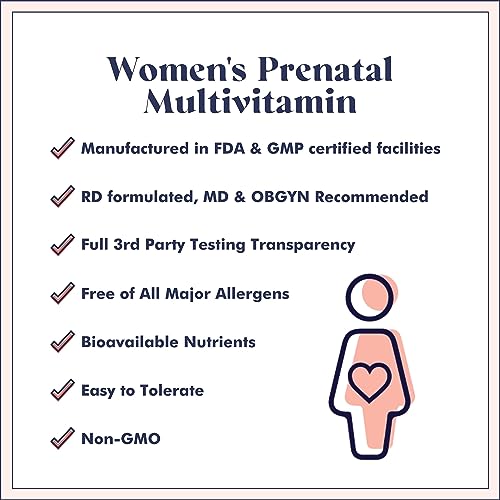 Women's Prenatal Multivitamin

Manufactured in FDA & GMP certified facilities

RD formulated, MD & OBGYN Recommended

Full 3rd Party Testing Transparency

Free of All Major Allergens

Bioavailable Nutrients

Easy to Tolerate

Non-GMO